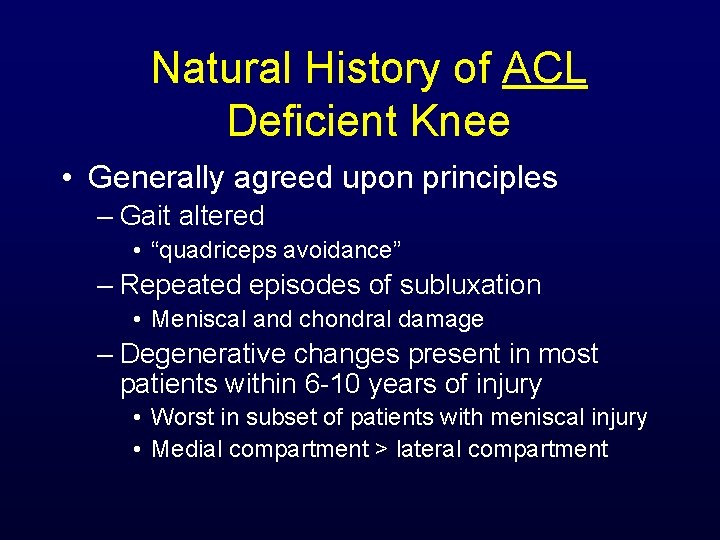 Natural History of ACL Deficient Knee

• Generally agreed upon principles
– Gait altered
• “quadriceps avoidance”
– Repeated episodes of subluxation
• Meniscal and chondral damage
– Degenerative changes present in most patients within 6-10 years of injury
• Worst in subset of patients with meniscal injury
• Medial compartment > lateral compartment